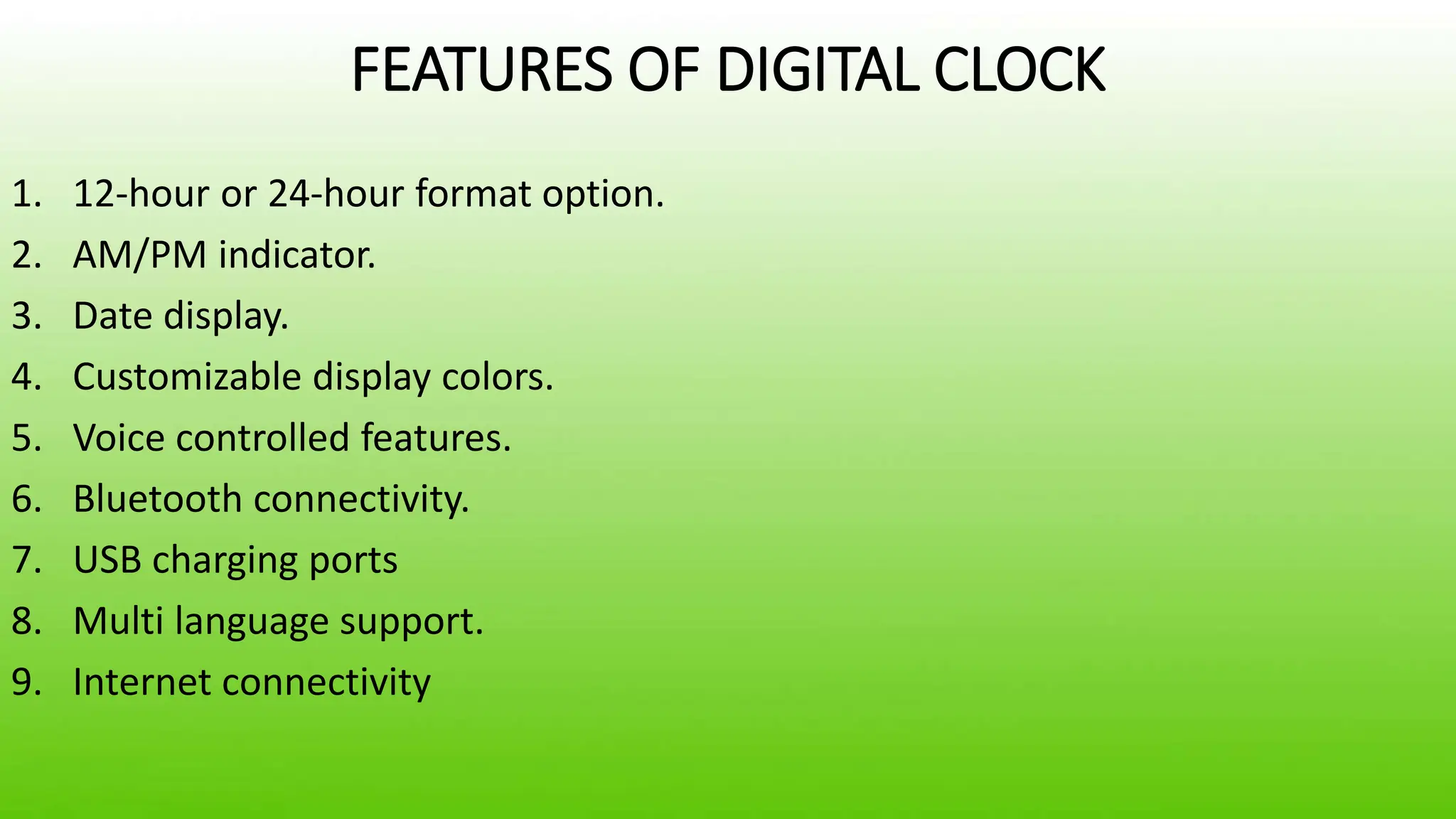 FEATURES OF DIGITAL CLOCK

1. 12-hour or 24-hour format option.
2. AM/PM indicator.
3. Date display.
4. Customizable display colors.
5. Voice controlled features.
6. Bluetooth connectivity.
7. USB charging ports
8. Multi language support.
9. Internet connectivity